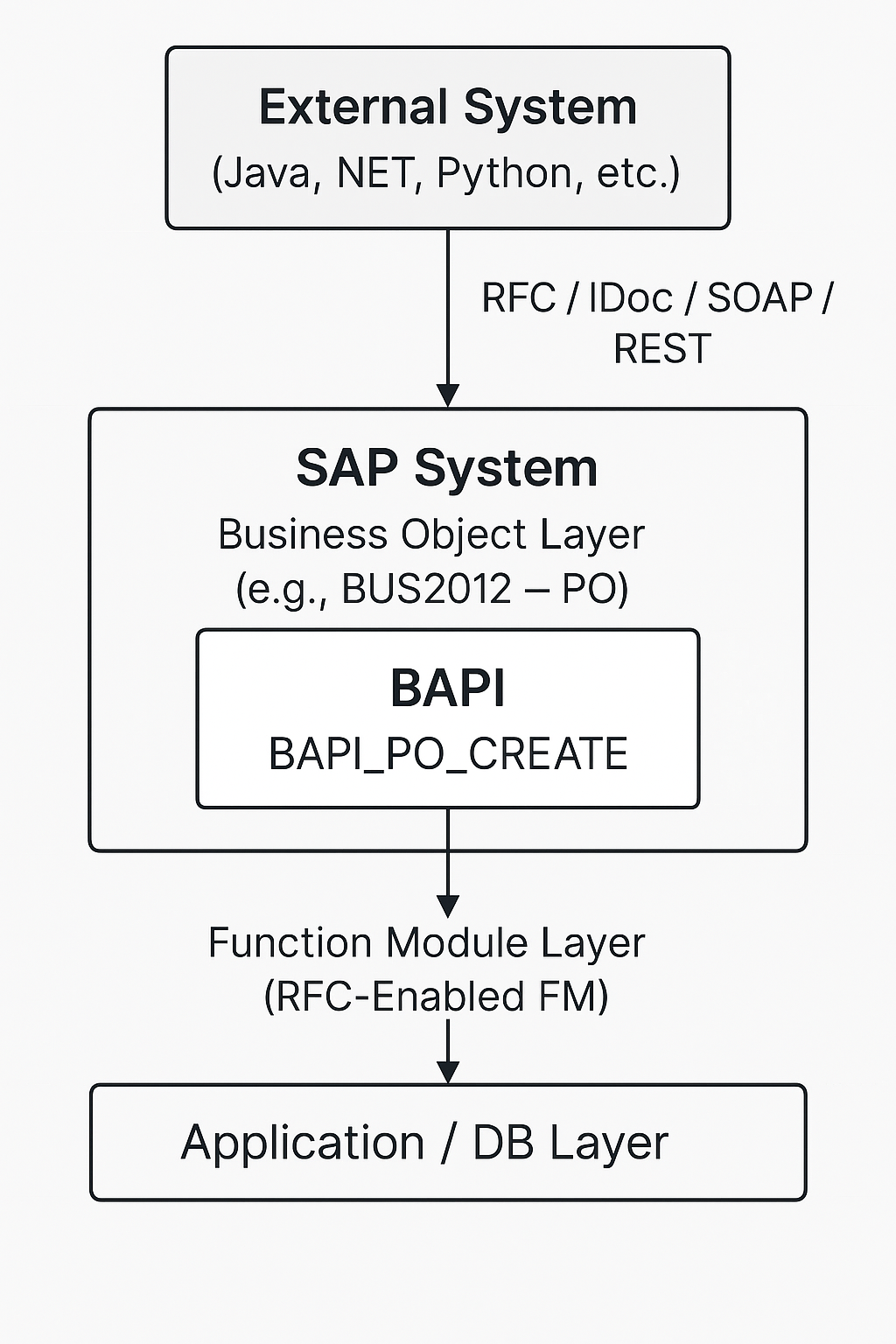 External System
(Java, NET, Python, etc.)

RFC / IDoc / SOAP / REST

SAP System
Business Object Layer
(e.g., BUS2012 – PO)

BAPI
BAPI_PO_CREATE

Function Module Layer
(RFC-Enabled FM)

Application / DB Layer